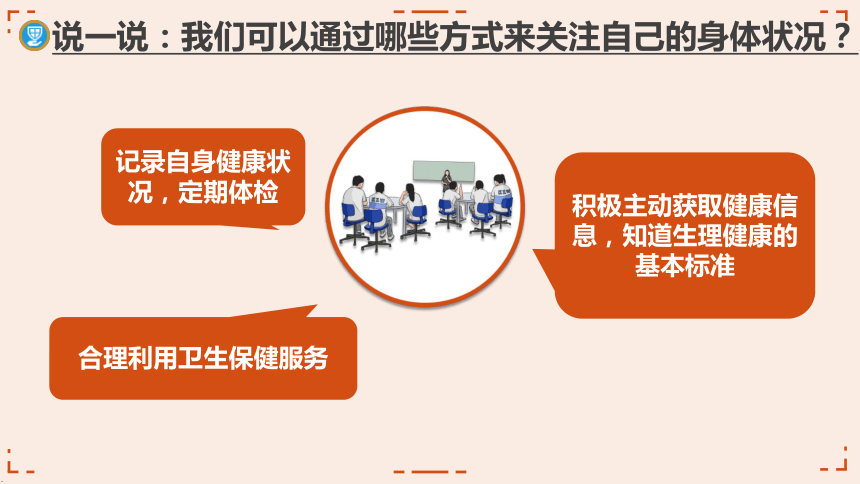 说一说：我们可以通过哪些方式来关注自己的身体状况？

记录自身健康状况，定期体检

积极主动获取健康信息，知道生理健康的基本标准

合理利用卫生保健服务